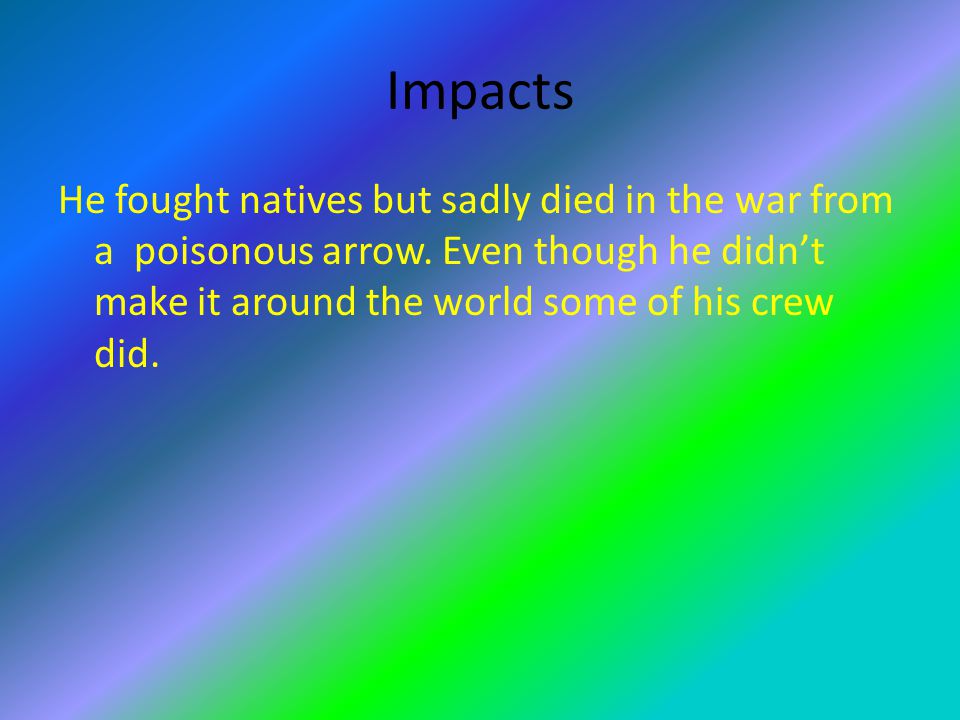 Impacts

He fought natives but sadly died in the war from a poisonous arrow. Even though he didn’t make it around the world some of his crew did.